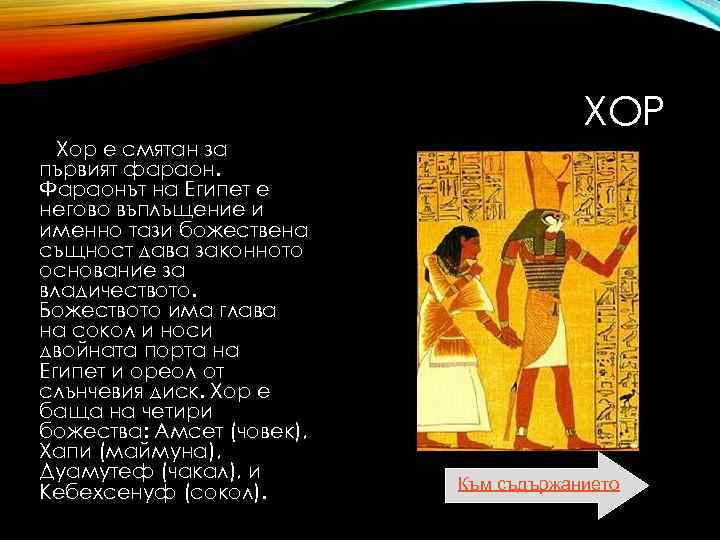 ХОР

Хор е смятан за първият фараон. Фараонът на Египет е негово въплъщение и именно тази божествена същност дава законното основание за владичеството. Божеството има глава на сокол и носи двойната порта на Египет и ореол от слънчевия диск. Хор е баща на четири божества: Амсет (човек), Хапи (маймуна), Дуамутеф (чакал), и Кебехсенуф (сокол).

Към съдържанието